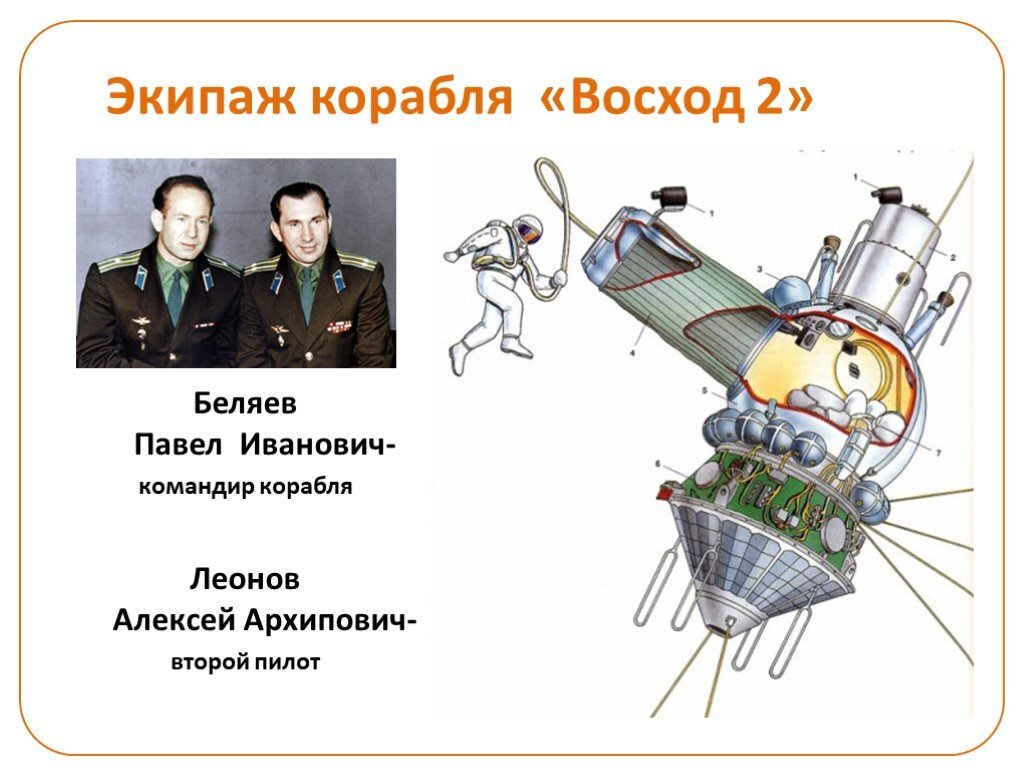 Экипаж корабля «Восход 2»

Беляев Павел Иванович- командир корабля

Леонов Алексей Архипович- второй пилот

1

1

2

3

4

5

6

7